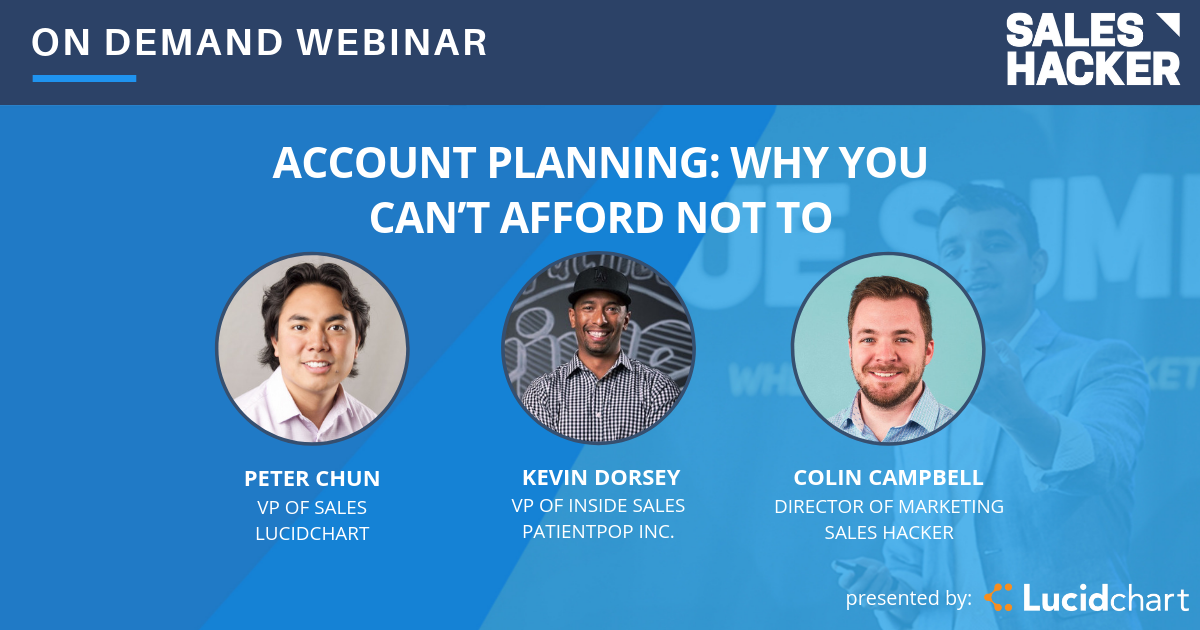 ON DEMAND WEBINAR

SALES HACKER

ACCOUNT PLANNING: WHY YOU CAN'T AFFORD NOT TO

PETER CHUN
VP OF SALES
LUCIDCHART

KEVIN DORSEY
VP OF INSIDE SALES
PATIENTPOP INC.

COLIN CAMPBELL
DIRECTOR OF MARKETING
SALES HACKER

presented by: Lucidchart